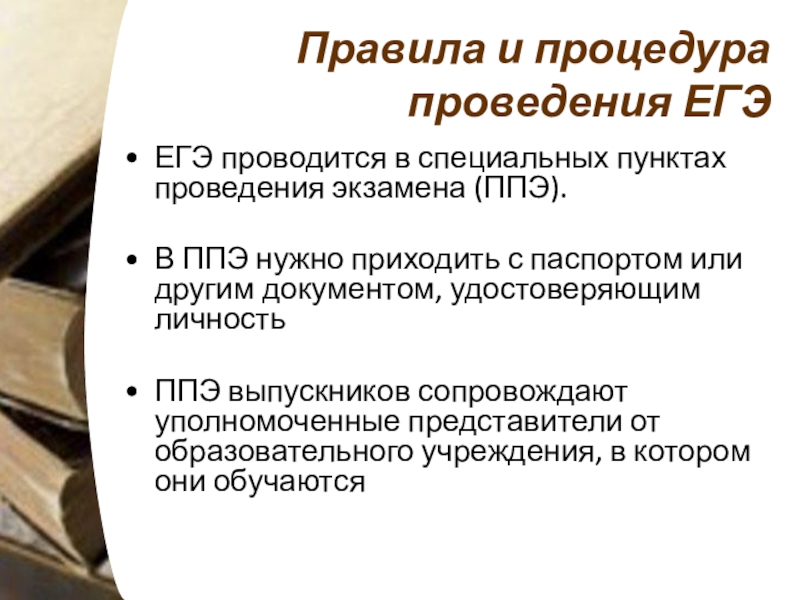 Правила и процедура проведения ЕГЭ

• ЕГЭ проводится в специальных пунктах проведения экзамена (ППЭ).

• В ППЭ нужно приходить с паспортом или другим документом, удостоверяющим личность

• ППЭ выпускников сопровождают уполномоченные представители от образовательного учреждения, в котором они обучаются